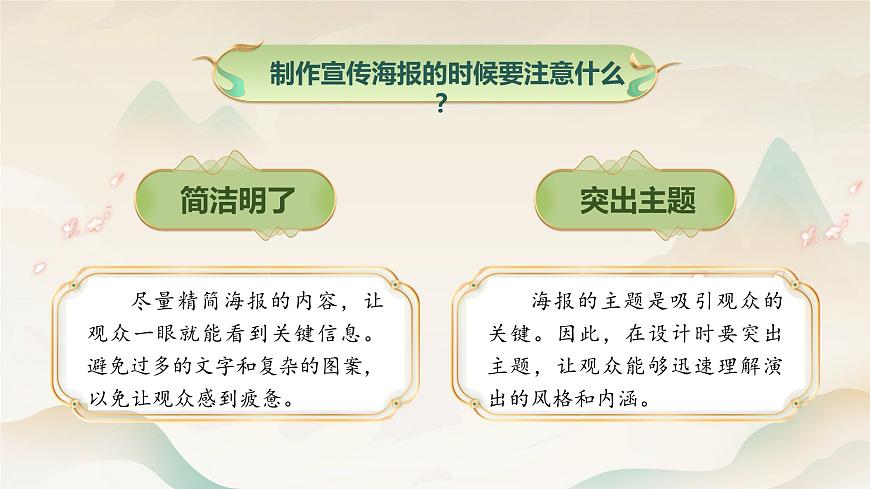 制作宣传海报的时候要注意什么？

简洁明了

尽量精简海报的内容，让观众一眼就能看到关键信息。避免过多的文字和复杂的图案，以免让观众感到疲惫。

突出主题

海报的主题是吸引观众的关键。因此，在设计时要突出主题，让观众能够迅速理解演出的风格和内涵。